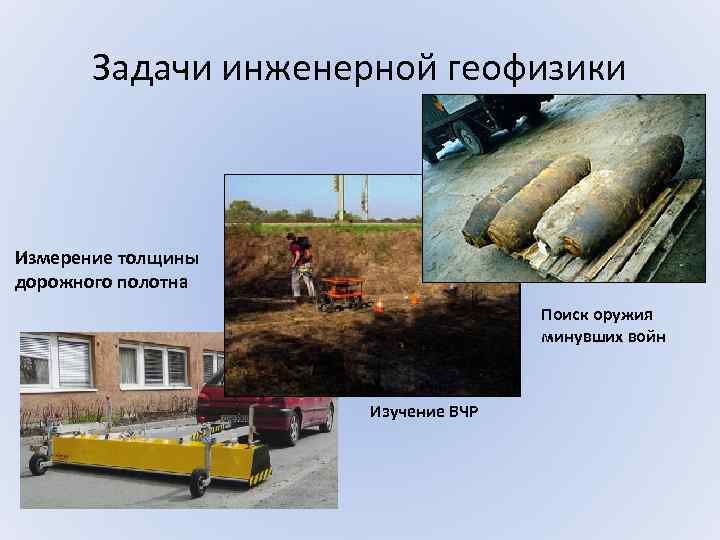 Задачи инженерной геофизики

Измерение толщины дорожного полотна

Поиск оружия минувших войн

Изучение ВЧР